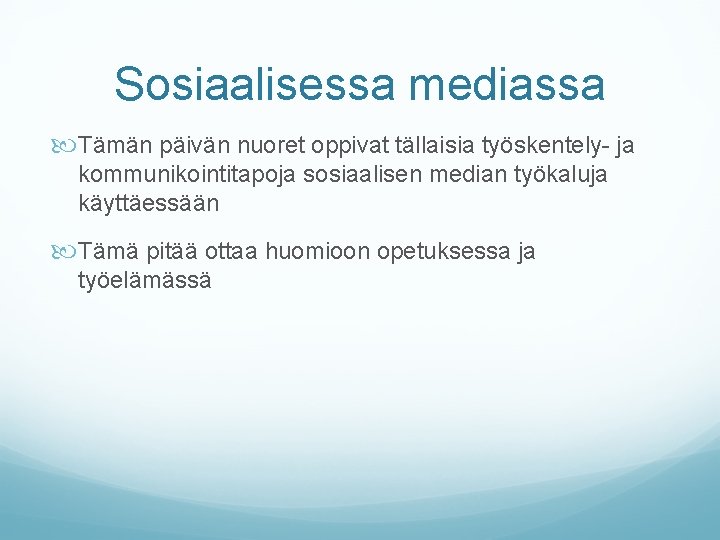 Sosiaalisessa mediassa

Tämän päivän nuoret oppivat tällaisia työskentely- ja kommunikointitapoja sosiaalisen median työkaluja käyttäessään

Tämä pitää ottaa huomioon opetuksessa ja työelämässä